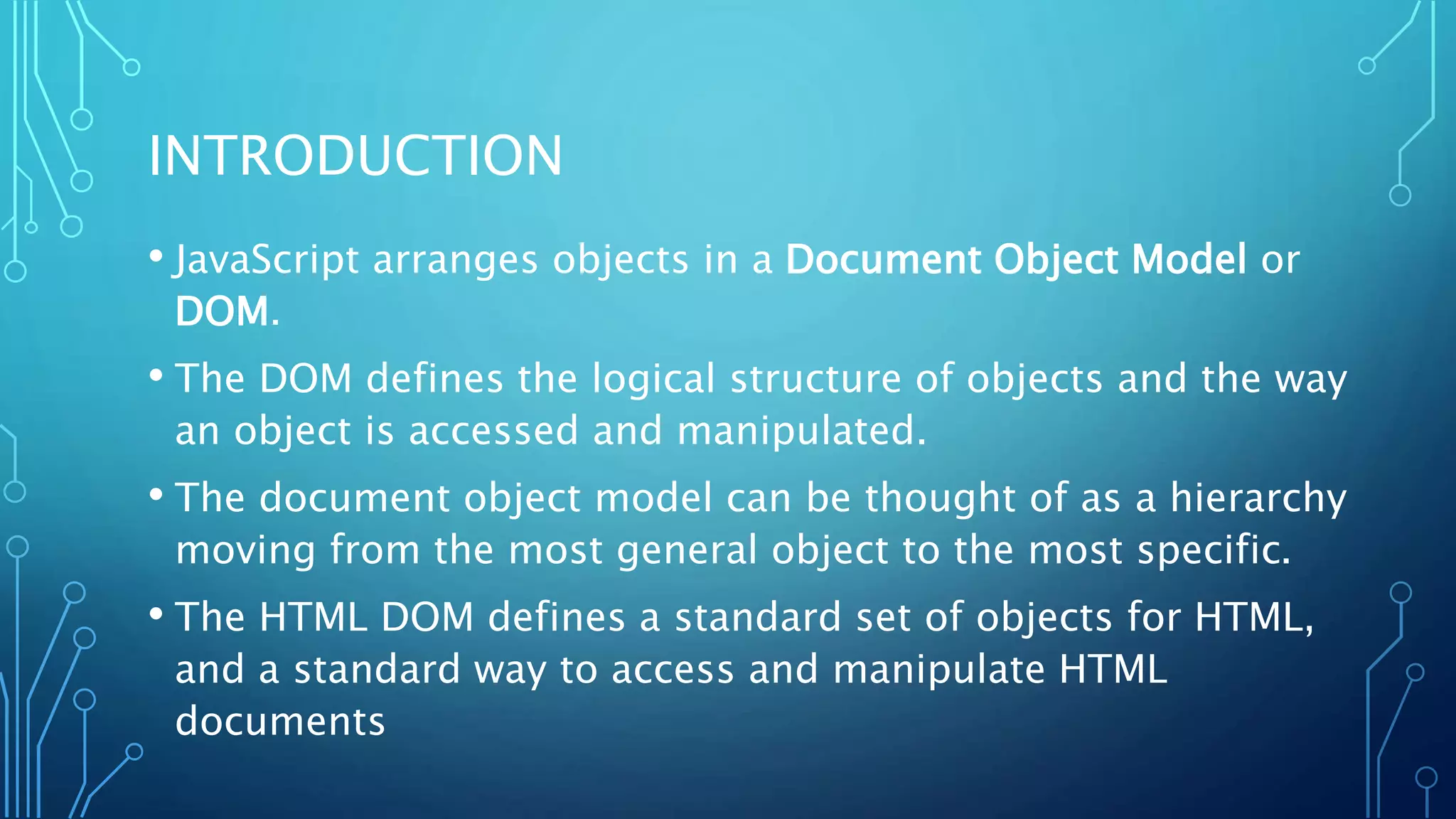 INTRODUCTION

• JavaScript arranges objects in a Document Object Model or DOM.

• The DOM defines the logical structure of objects and the way an object is accessed and manipulated.

• The document object model can be thought of as a hierarchy moving from the most general object to the most specific.

• The HTML DOM defines a standard set of objects for HTML, and a standard way to access and manipulate HTML documents